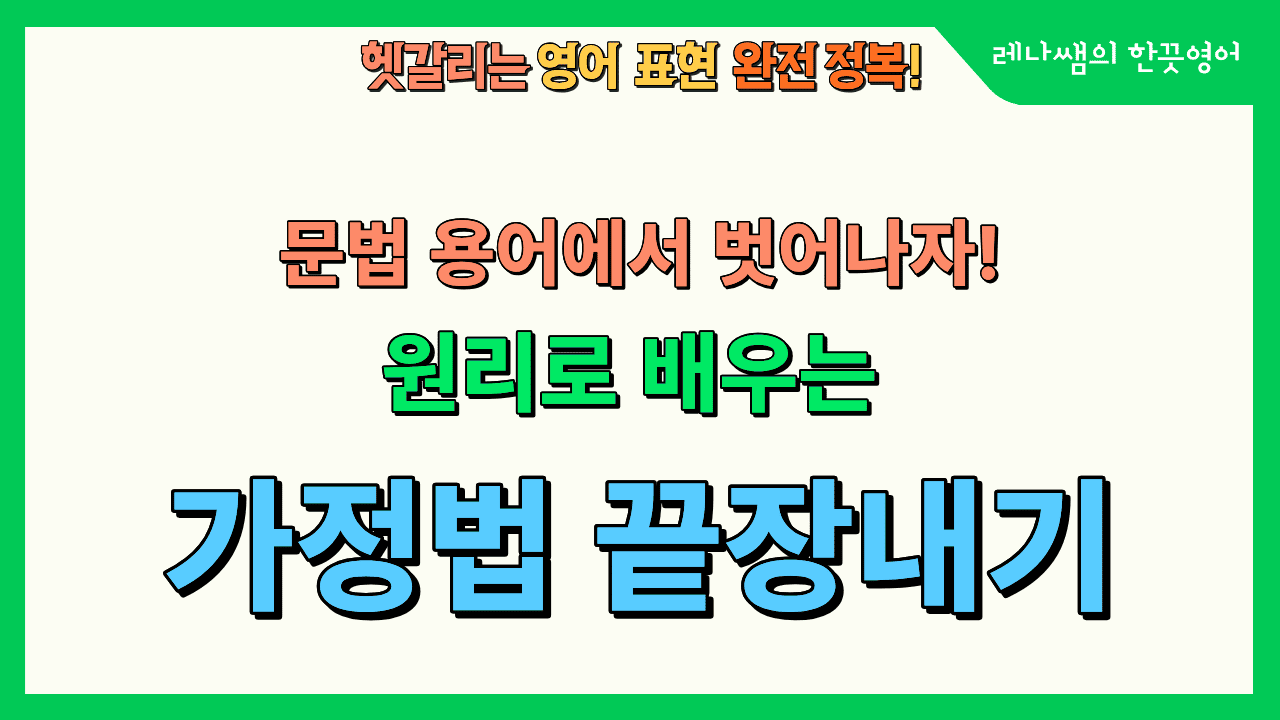 헷갈리는 영어 표현 완전 정복!

레나쌤의 한끗영어

문법 용어에서 벗어나자!

원리로 배우는

가정법 끝장내기